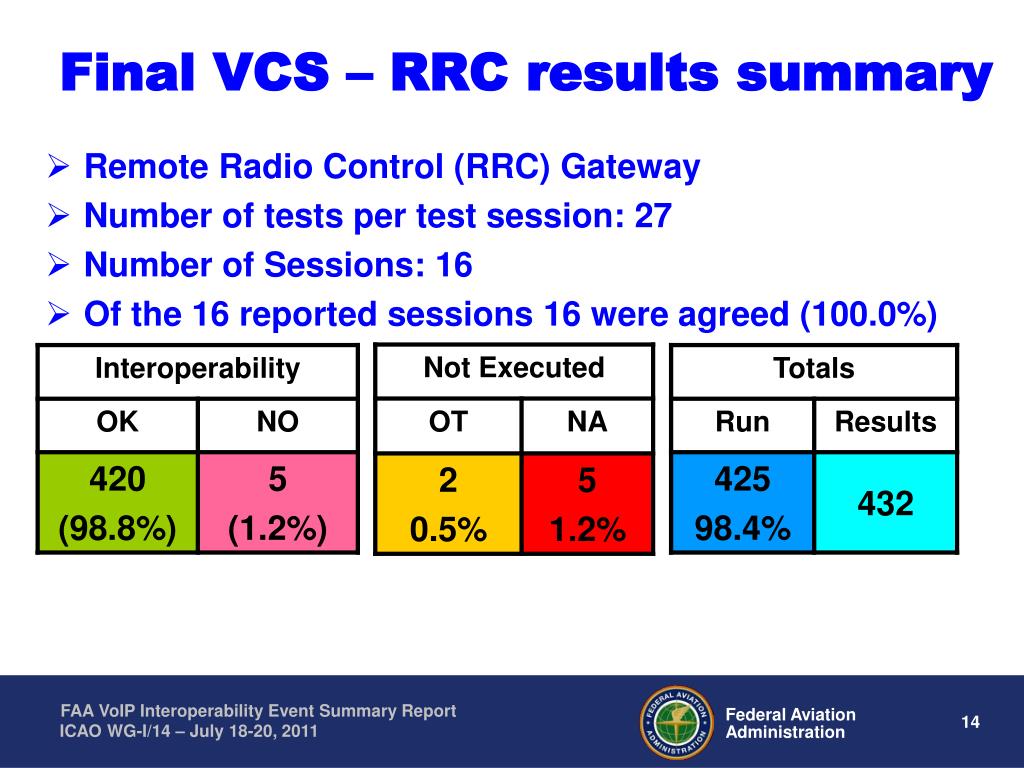 Final VCS – RRC results summary

➢ Remote Radio Control (RRC) Gateway
➢ Number of tests per test session: 27
➢ Number of Sessions: 16
➢ Of the 16 reported sessions 16 were agreed (100.0%)

| Interoperability | |
|---|---|
| OK | NO |
| 420 (98.8%) | 5 (1.2%) |

| Not Executed | |
|---|---|
| OT | NA |
| 2 0.5% | 5 1.2% |

| Totals | |
|---|---|
| Run | Results |
| 425 98.4% | 432 |

FAA VoIP Interoperability Event Summary Report
ICAO WG-I/14 – July 18-20, 2011

FEDERAL AVIATION ADMINISTRATION

Federal Aviation Administration

14